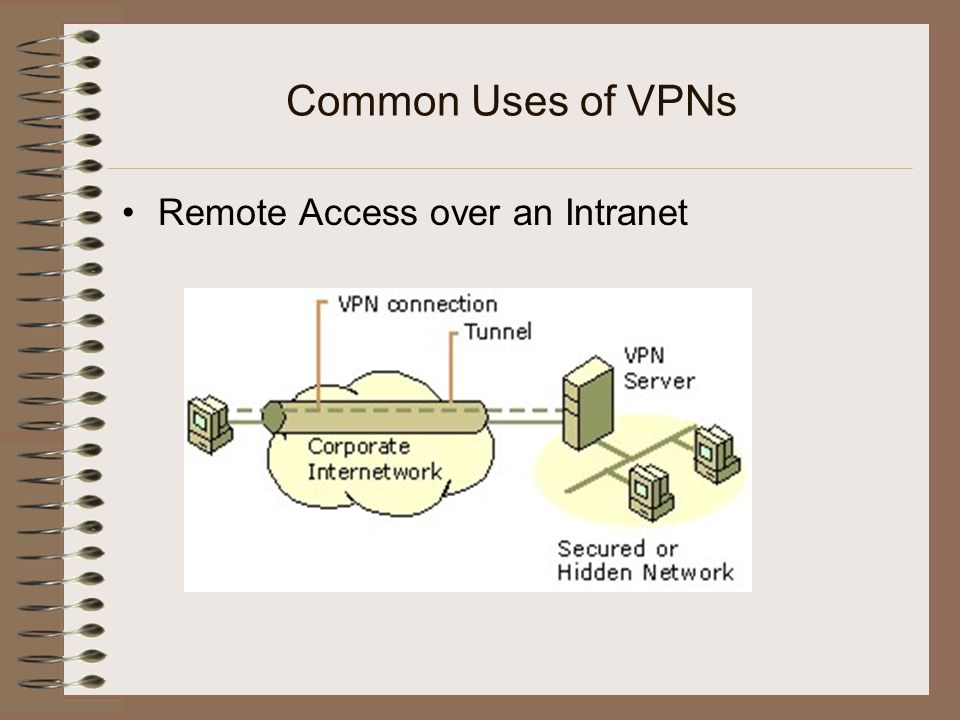 Common Uses of VPNs

• Remote Access over an Intranet

VPN connection

Tunnel

VPN Server

Corporate Internetwork

Secured or Hidden Network